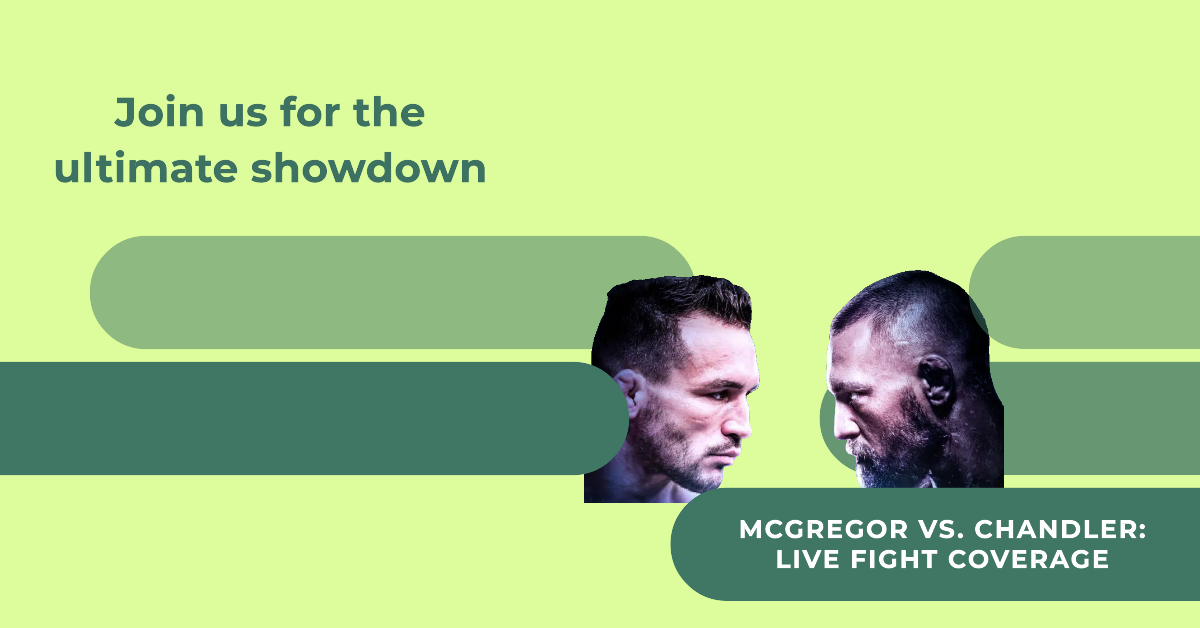 Join us for the ultimate showdown

MCGREGOR VS. CHANDLER: LIVE FIGHT COVERAGE